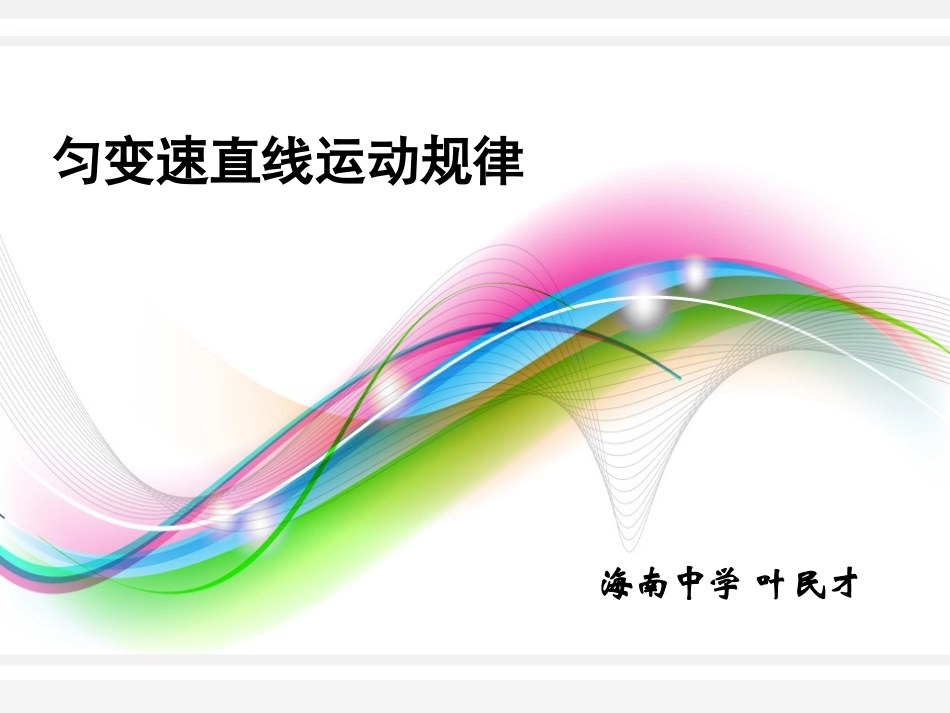 匀变速直线运动规律

海南中学 叶民才